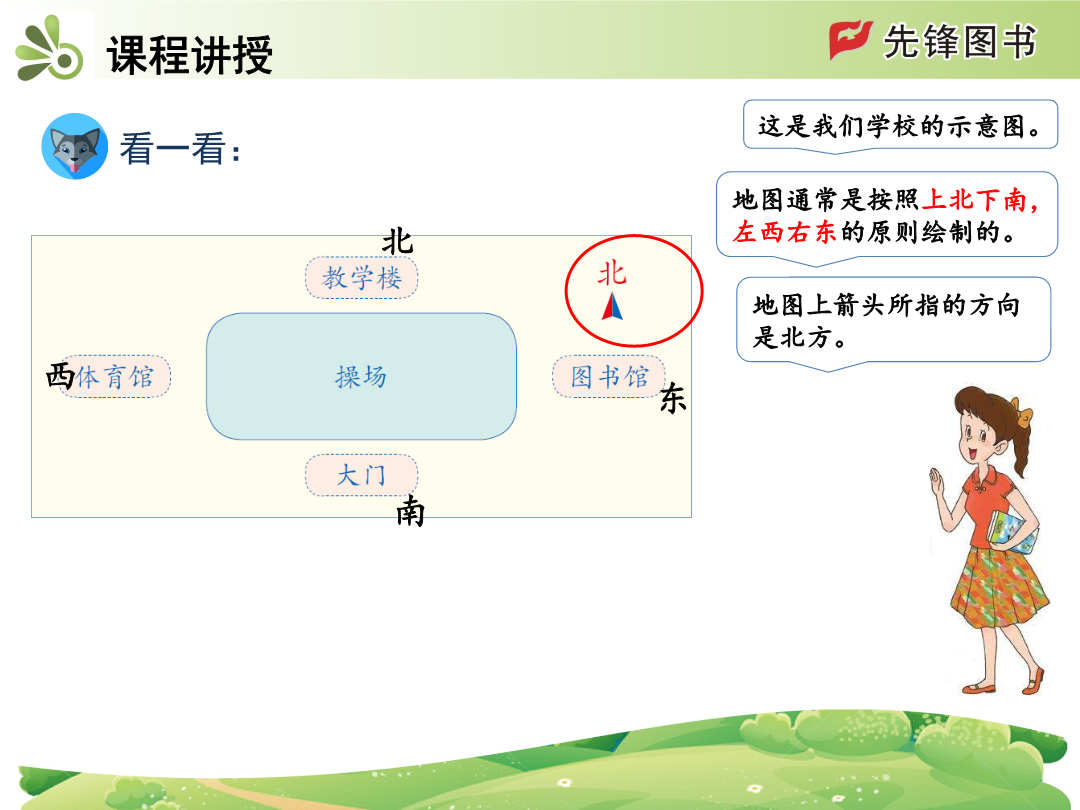 课程讲授

先锋图书

看一看：

这是我们学校的示意图。

地图通常是按照上北下南，左西右东的原则绘制的。

地图上箭头所指的方向是北方。

北

教学楼

北

西 体育馆

操场

图书馆

东

大门

南